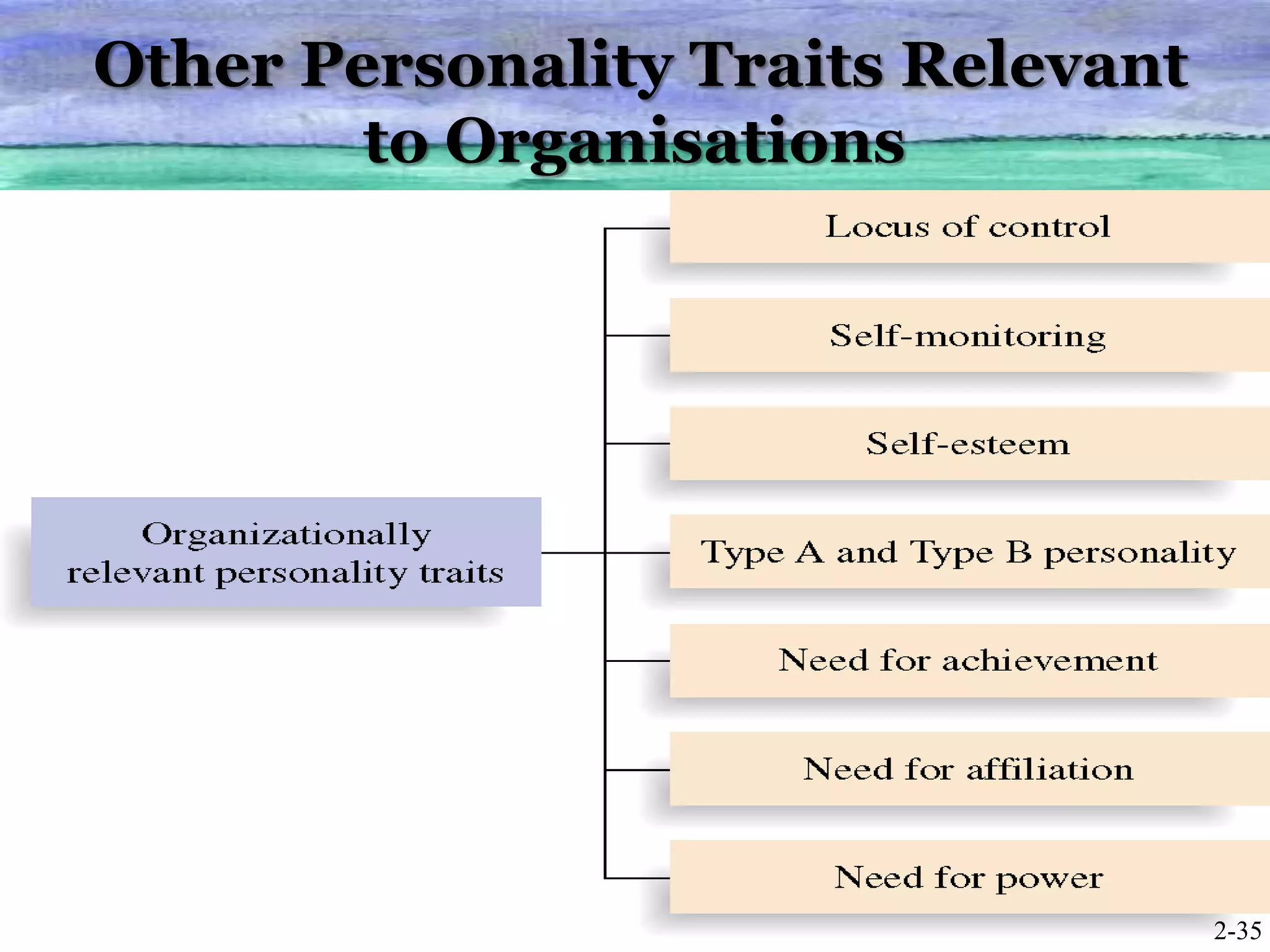 Other Personality Traits Relevant to Organisations

Organizationally relevant personality traits

Locus of control

Self-monitoring

Self-esteem

Type A and Type B personality

Need for achievement

Need for affiliation

Need for power

2-35